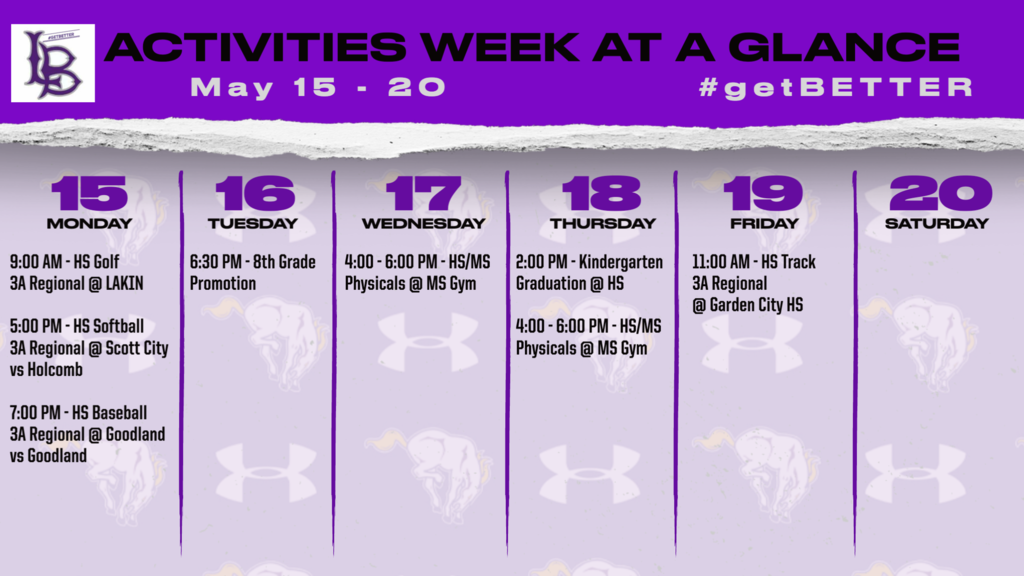 #GETBETTER
LB

ACTIVITIES WEEK AT A GLANCE
May 15 - 20
#getBETTER

15
MONDAY

9:00 AM - HS Golf
3A Regional @ LAKIN

5:00 PM - HS Softball
3A Regional @ Scott City
vs Holcomb

7:00 PM - HS Baseball
3A Regional @ Goodland
vs Goodland

16
TUESDAY

6:30 PM - 8th Grade
Promotion

17
WEDNESDAY

4:00 - 6:00 PM - HS/MS
Physicals @ MS Gym

18
THURSDAY

2:00 PM - Kindergarten
Graduation @ HS

4:00 - 6:00 PM - HS/MS
Physicals @ MS Gym

19
FRIDAY

11:00 AM - HS Track
3A Regional
@ Garden City HS

20
SATURDAY